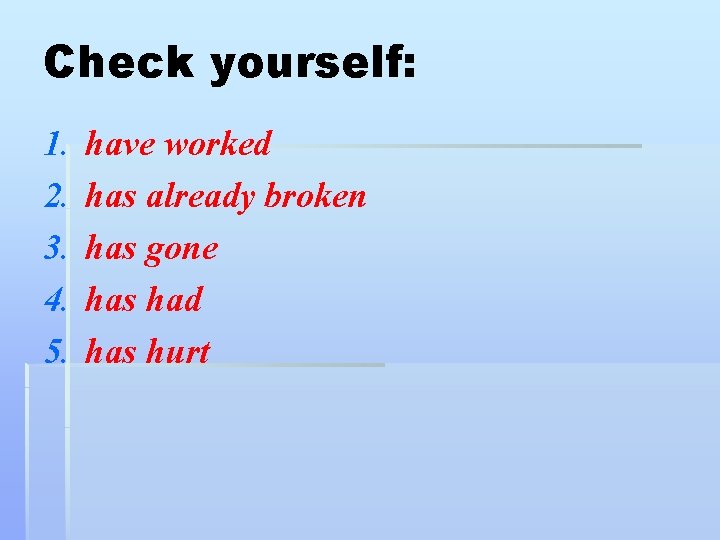 Check yourself:

1. have worked
2. has already broken
3. has gone
4. has had
5. has hurt